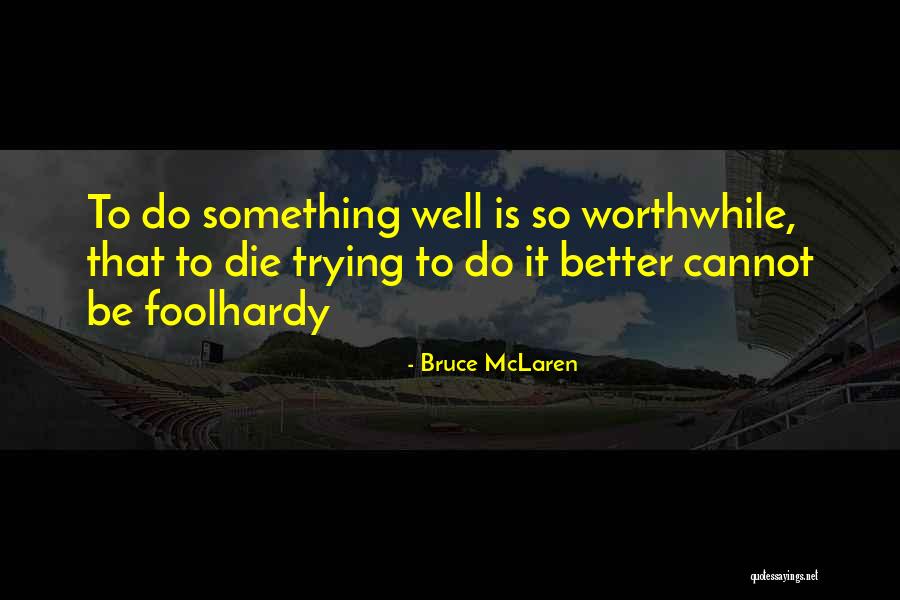 To do something well is so worthwhile, that to die trying to do it better cannot be foolhardy

- Bruce McLaren

quotessayings.net